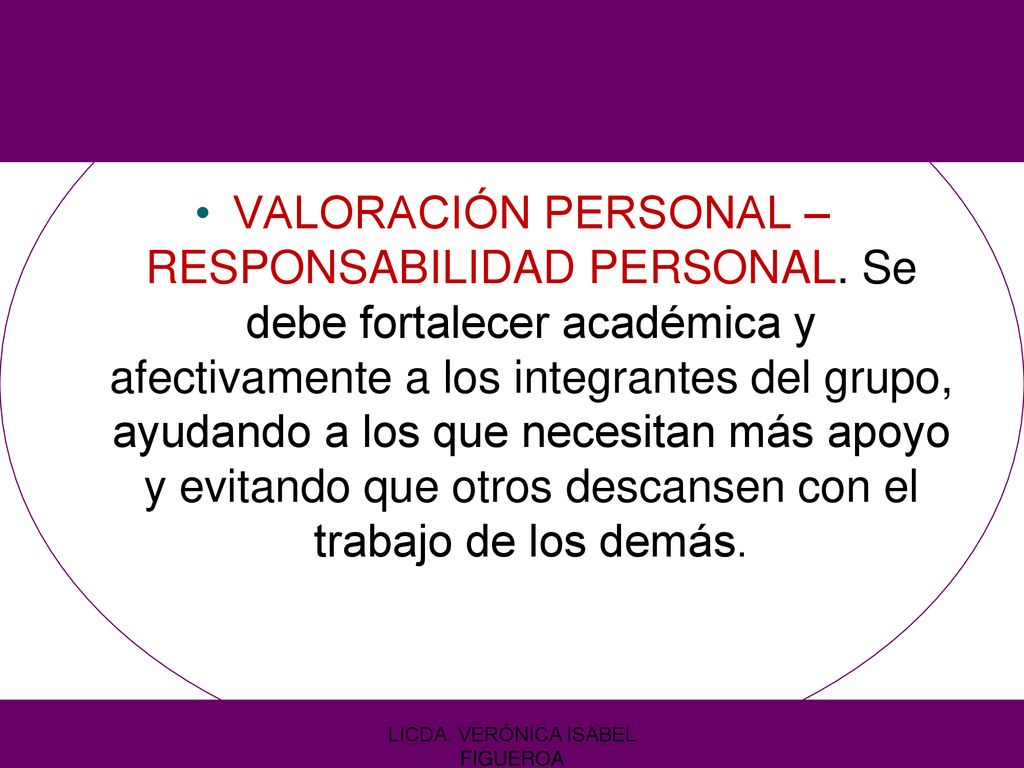 • VALORACIÓN PERSONAL – RESPONSABILIDAD PERSONAL. Se debe fortalecer académica y afectivamente a los integrantes del grupo, ayudando a los que necesitan más apoyo y evitando que otros descansen con el trabajo de los demás.

LICDA. VERÓNICA ISABEL FIGUEROA